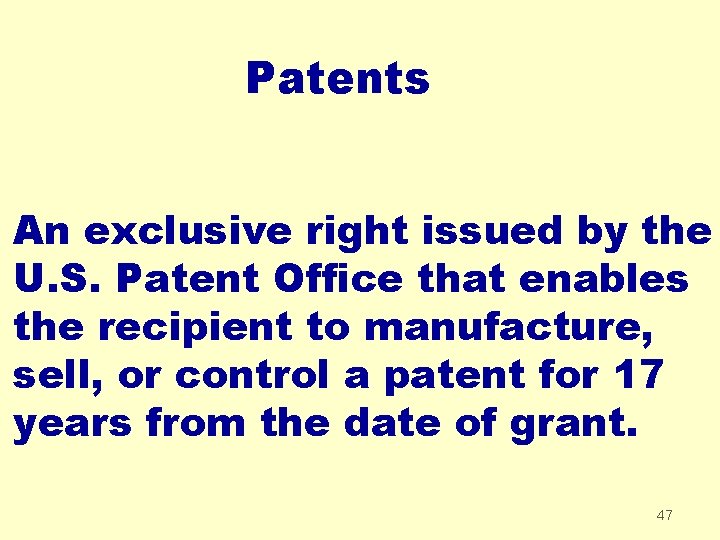 Patents

An exclusive right issued by the U.S. Patent Office that enables the recipient to manufacture, sell, or control a patent for 17 years from the date of grant.

47